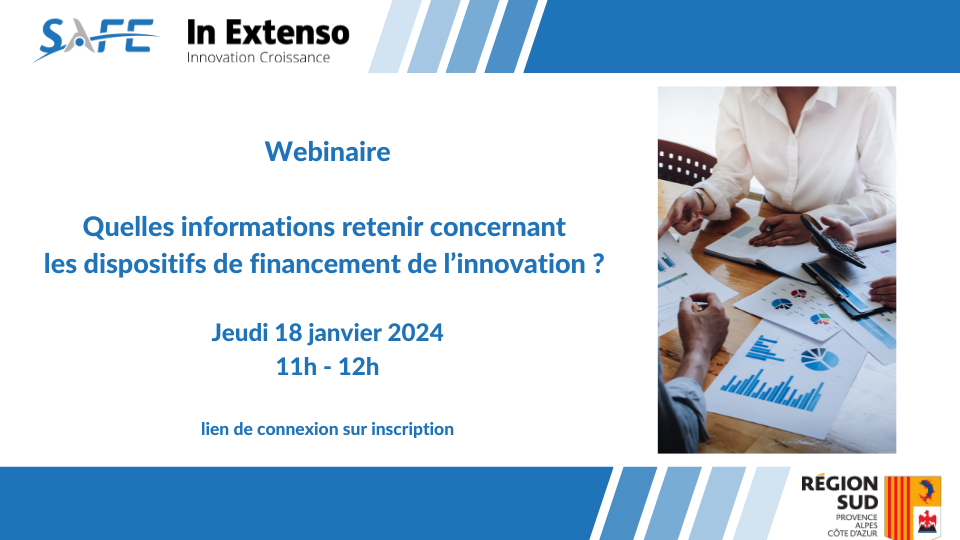 SAFE

In Extenso
Innovation Croissance

Webinaire

Quelles informations retenir concernant les dispositifs de financement de l'innovation ?

Jeudi 18 janvier 2024
11h - 12h

lien de connexion sur inscription

RÉGION SUD
PROVENCE
ALPES
CÔTE D'AZUR